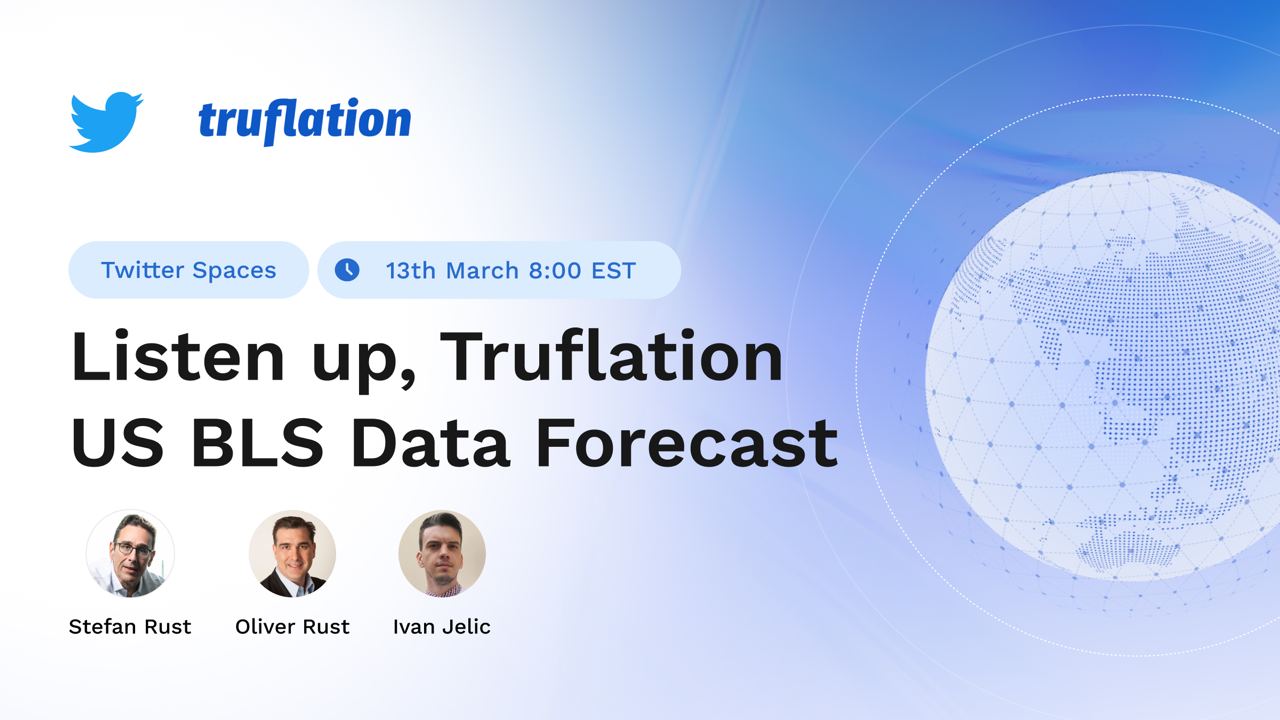 truflation

Twitter Spaces

13th March 8:00 EST

Listen up, Truflation US BLS Data Forecast

Stefan Rust

Oliver Rust

Ivan Jelic